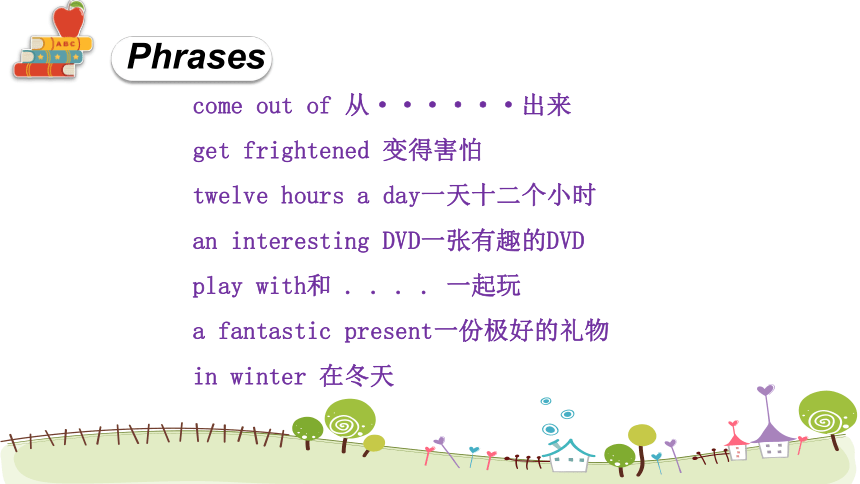 ABC

Phrases

come out of 从······出来

get frightened 变得害怕

twelve hours a day一天十二个小时

an interesting DVD一张有趣的DVD

play with和 . . . . 一起玩

a fantastic present一份极好的礼物

in winter 在冬天